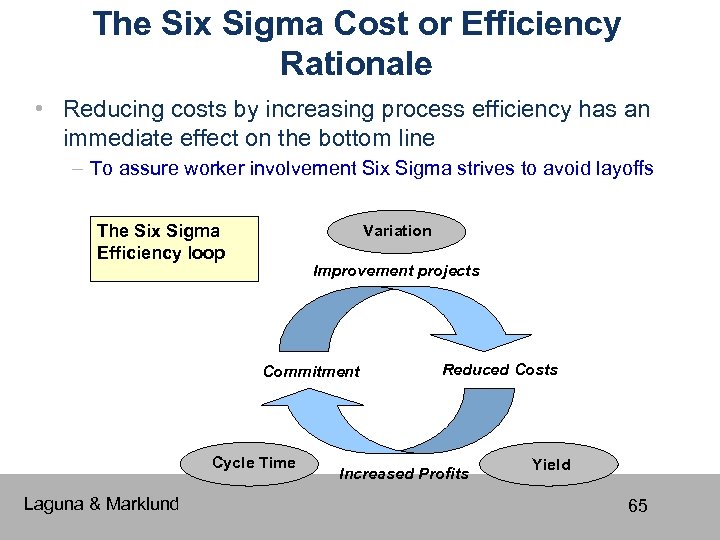 The Six Sigma Cost or Efficiency Rationale

• Reducing costs by increasing process efficiency has an immediate effect on the bottom line
– To assure worker involvement Six Sigma strives to avoid layoffs

The Six Sigma Efficiency loop

Variation

Improvement projects

Commitment

Reduced Costs

Cycle Time

Increased Profits

Yield

Laguna & Marklund

65